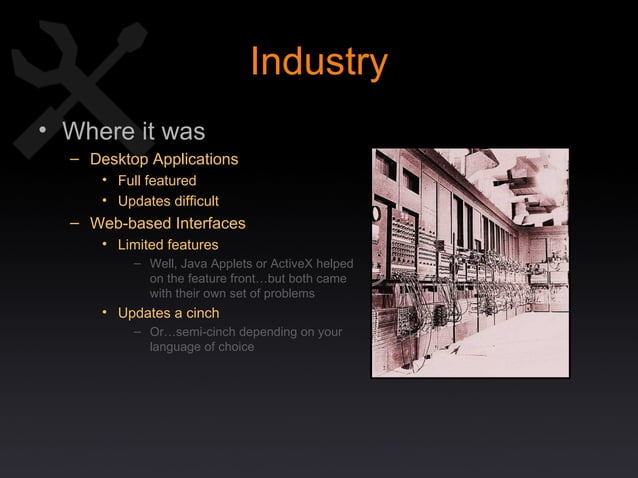 Industry

• Where it was
– Desktop Applications
• Full featured
• Updates difficult
– Web-based Interfaces
• Limited features
– Well, Java Applets or ActiveX helped on the feature front…but both came with their own set of problems
• Updates a cinch
– Or…semi-cinch depending on your language of choice